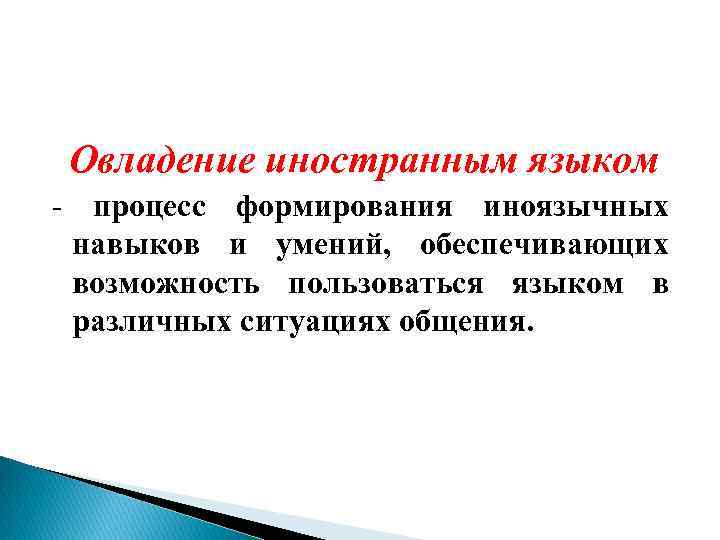 Овладение иностранным языком

- процесс формирования иноязычных навыков и умений, обеспечивающих возможность пользоваться языком в различных ситуациях общения.